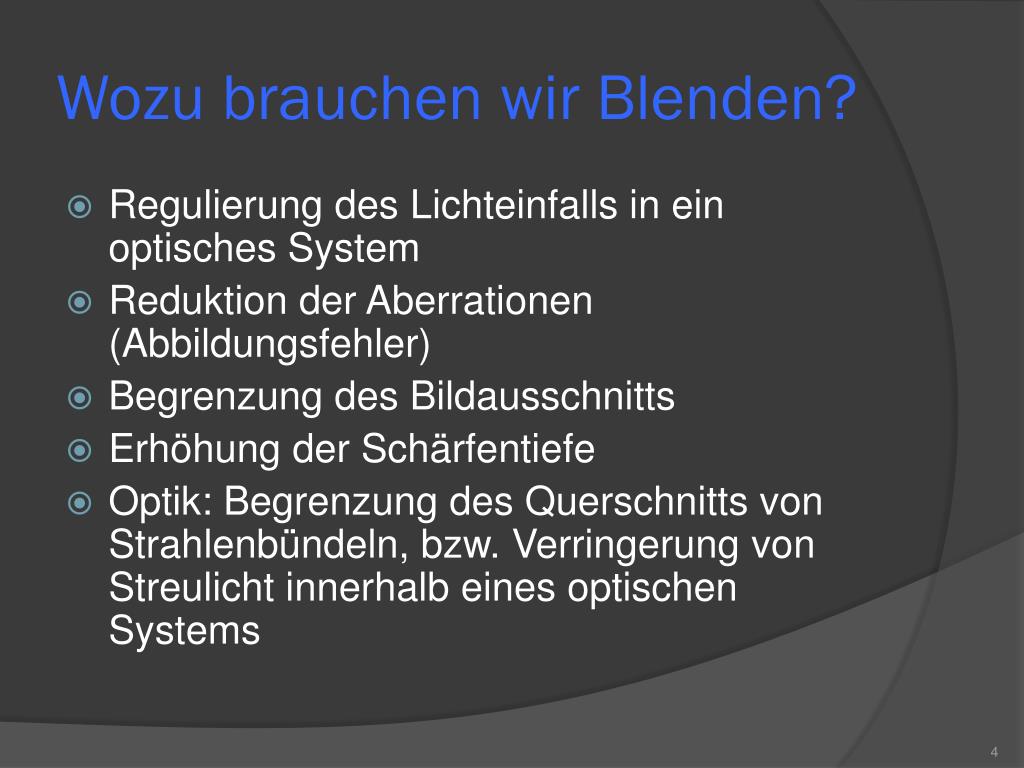 Wozu brauchen wir Blenden?

Regulierung des Lichteinfalls in ein optisches System
Reduktion der Aberrationen (Abbildungsfehler)
Begrenzung des Bildausschnitts
Erhöhung der Schärfentiefe
Optik: Begrenzung des Querschnitts von Strahlenbündeln, bzw. Verringerung von Streulicht innerhalb eines optischen Systems

4